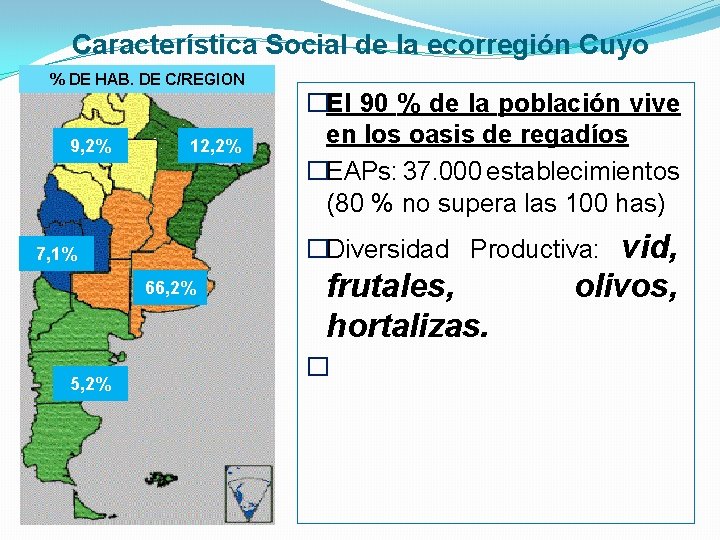 Característica Social de la ecorregión Cuyo

% DE HAB. DE C/REGION

9,2%

12,2%

7,1%

66,2%

5,2%

□El 90 % de la población vive en los oasis de regadíos

□EAPs: 37.000 establecimientos (80 % no supera las 100 has)

□Diversidad Productiva: vid, frutales, olivos, hortalizas.

□